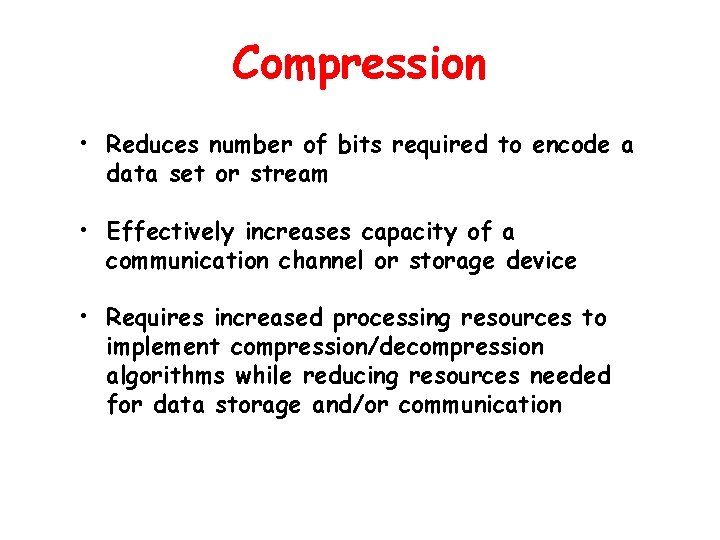 Compression

• Reduces number of bits required to encode a data set or stream

• Effectively increases capacity of a communication channel or storage device

• Requires increased processing resources to implement compression/decompression algorithms while reducing resources needed for data storage and/or communication